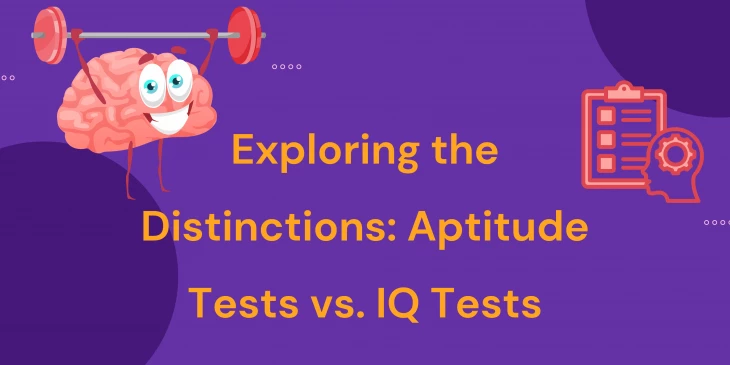 Exploring the Distinctions: Aptitude Tests vs. IQ Tests